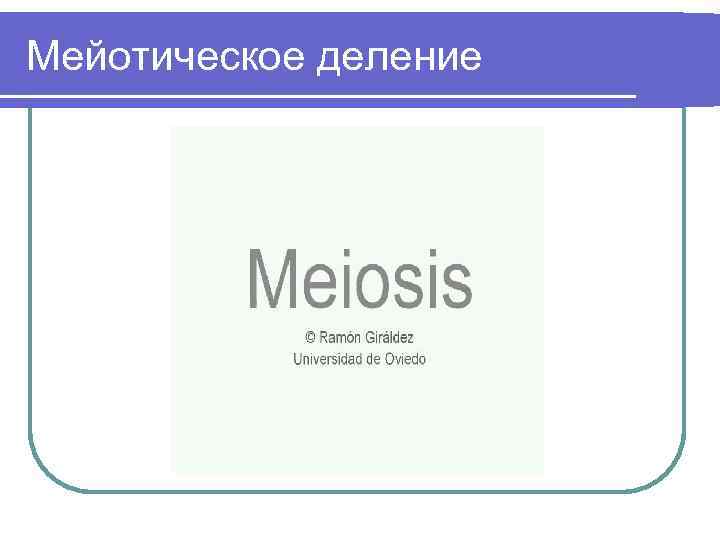 Мейотическое деление

Meiosis

© Ramón Giráldez
Universidad de Oviedo